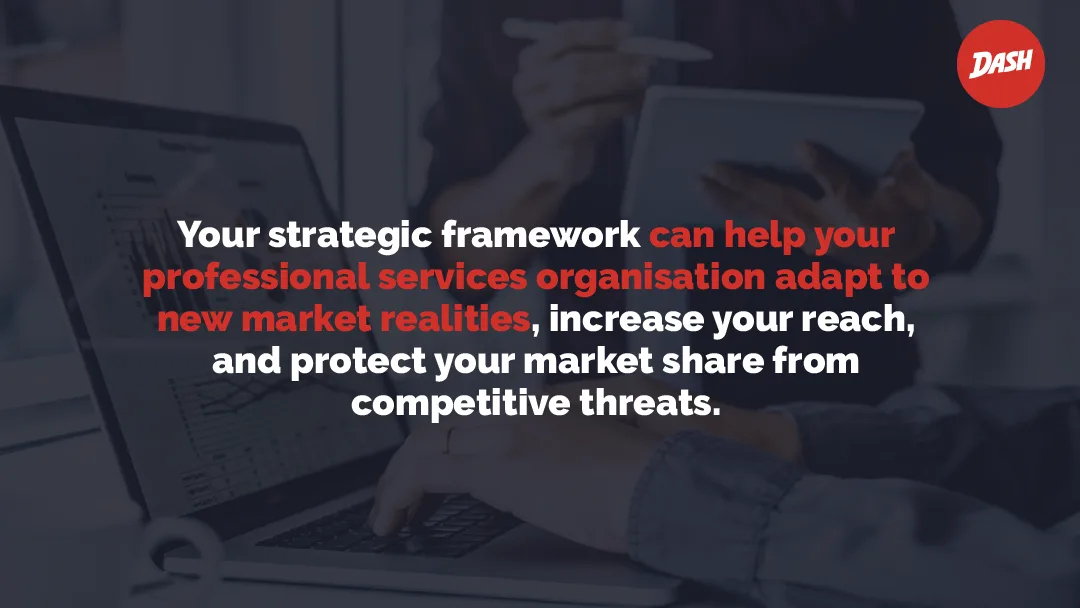 DASH

Your strategic framework can help your professional services organisation adapt to new market realities, increase your reach, and protect your market share from competitive threats.